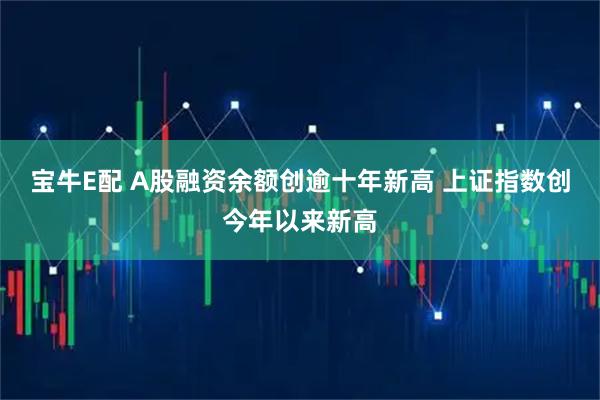 宝牛E配 A股融资余额创逾十年新高 上证指数创今年以来新高